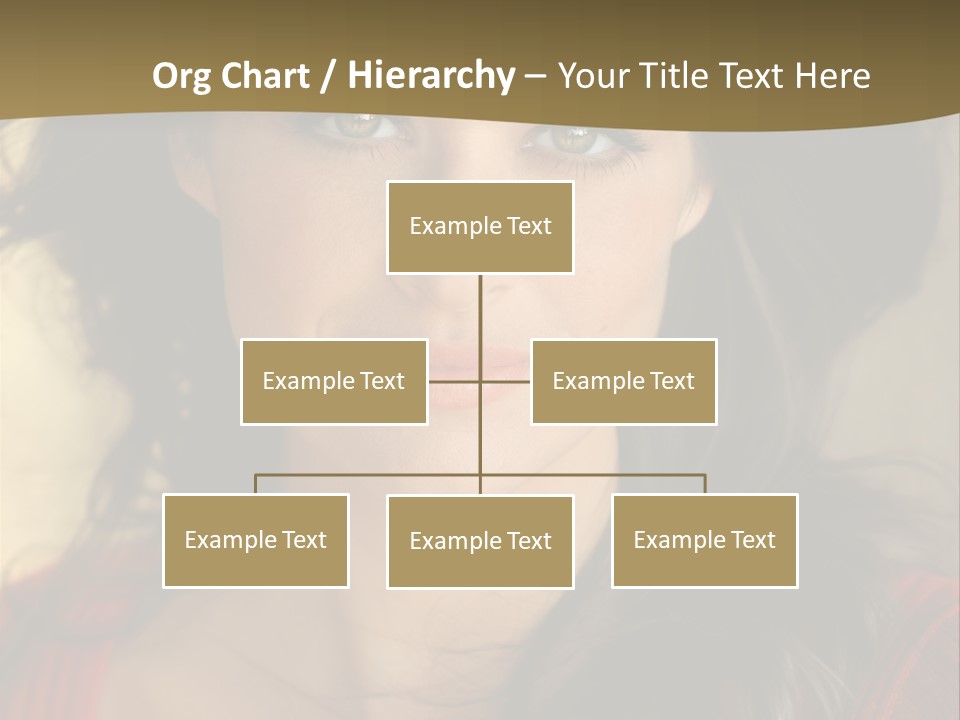 Org Chart / Hierarchy – Your Title Text Here

Example Text

Example Text

Example Text

Example Text

Example Text

Example Text